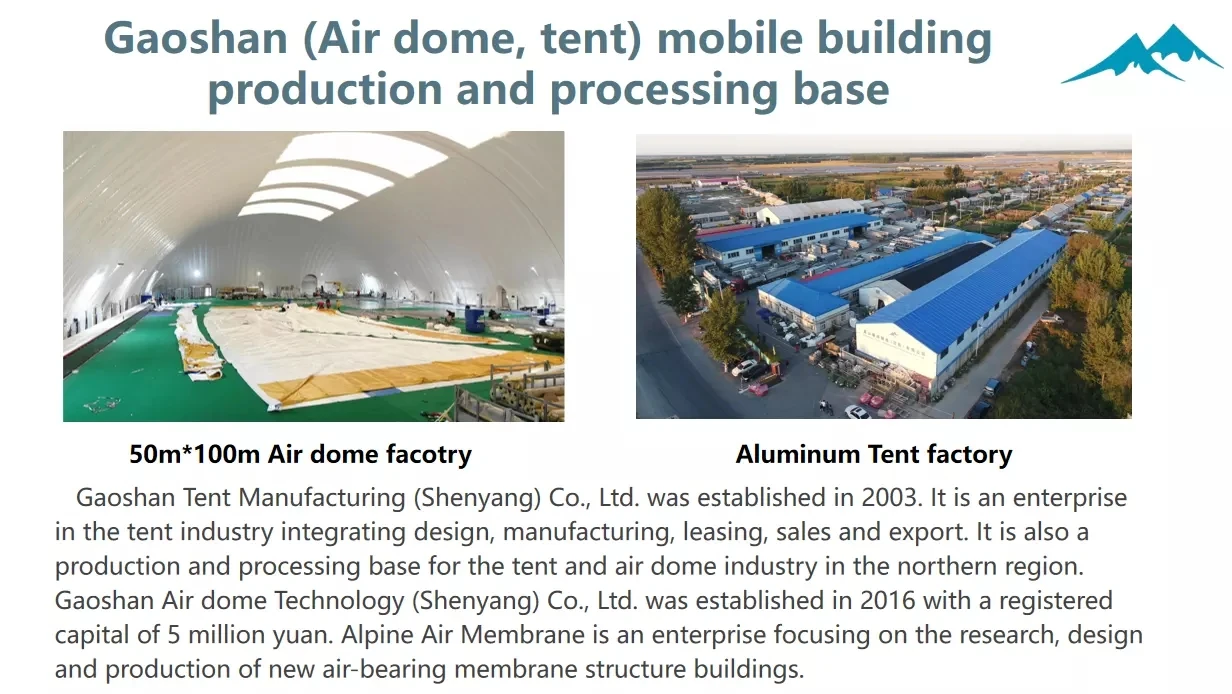 Gaoshan (Air dome, tent) mobile building production and processing base

50m*100m Air dome facotry

Aluminum Tent factory

Gaoshan Tent Manufacturing (Shenyang) Co., Ltd. was established in 2003. It is an enterprise in the tent industry integrating design, manufacturing, leasing, sales and export. It is also a production and processing base for the tent and air dome industry in the northern region. Gaoshan Air dome Technology (Shenyang) Co., Ltd. was established in 2016 with a registered capital of 5 million yuan. Alpine Air Membrane is an enterprise focusing on the research, design and production of new air-bearing membrane structure buildings.